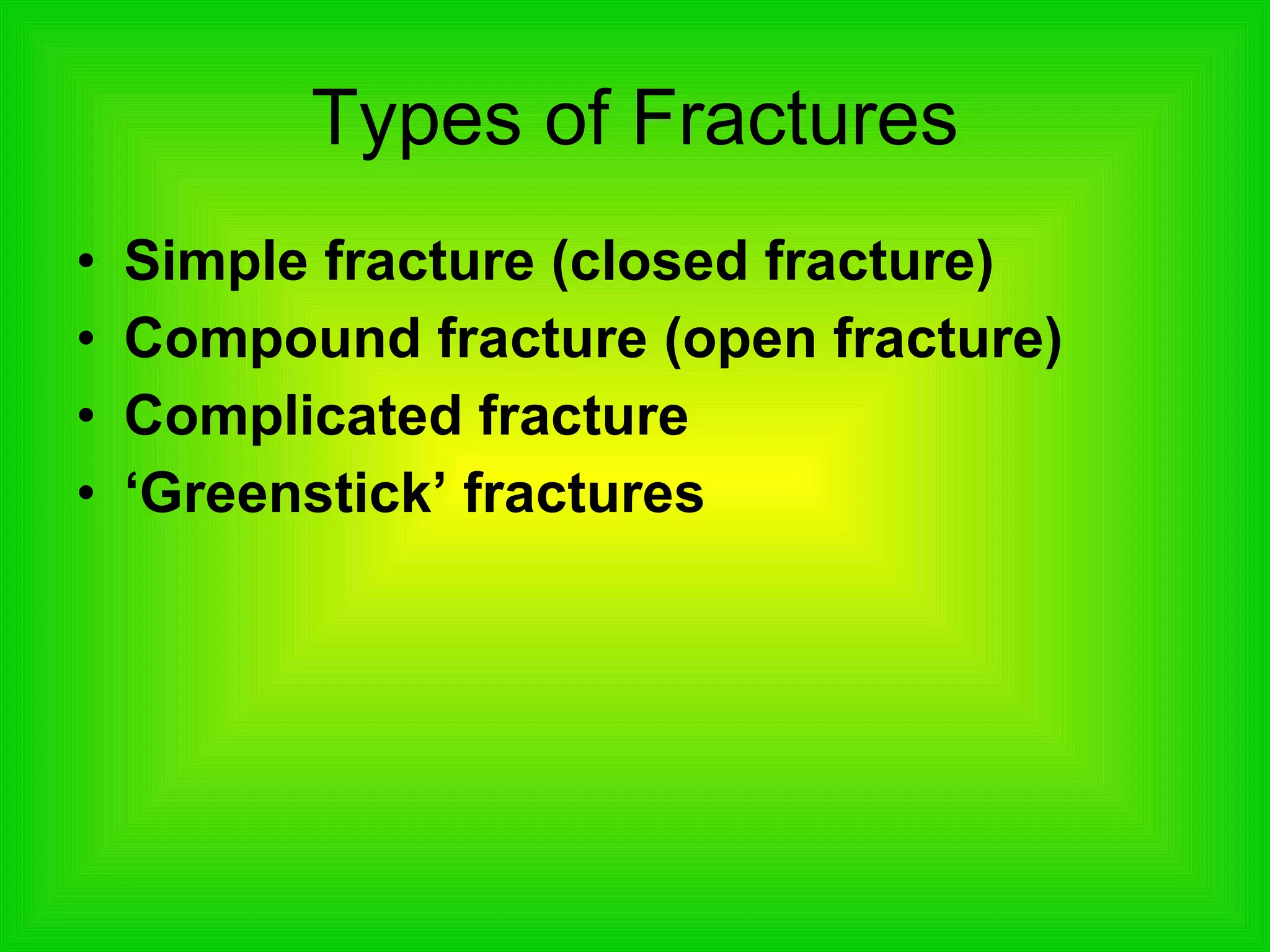 Types of Fractures

• Simple fracture (closed fracture)
• Compound fracture (open fracture)
• Complicated fracture
• ‘Greenstick’ fractures